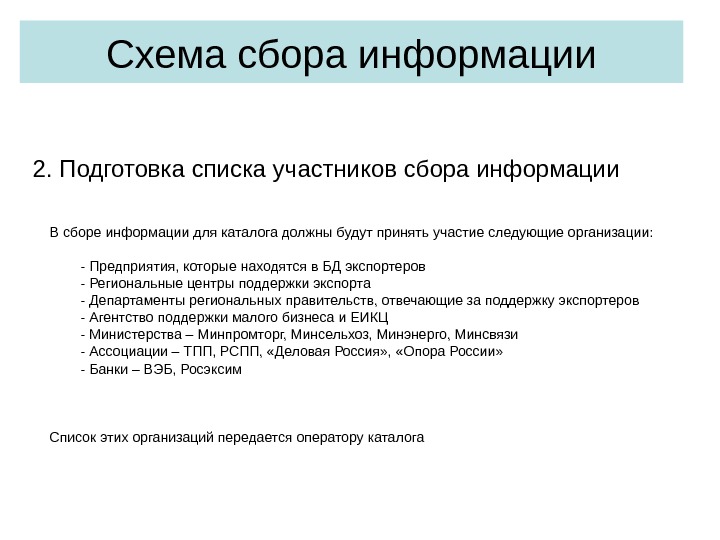 Схема сбора информации

2. Подготовка списка участников сбора информации

В сборе информации для каталога должны будут принять участие следующие организации:

- Предприятия, которые находятся в БД экспортеров
- Региональные центры поддержки экспорта
- Департаменты региональных правительств, отвечающие за поддержку экспортеров
- Агентство поддержки малого бизнеса и ЕИКЦ
- Министерства – Минпромторг, Минсельхоз, Минэнерго, Минсвязи
- Ассоциации – ТПП, РСПП, «Деловая Россия», «Опора России»
- Банки – ВЭБ, Росэксим

Список этих организаций передается оператору каталога